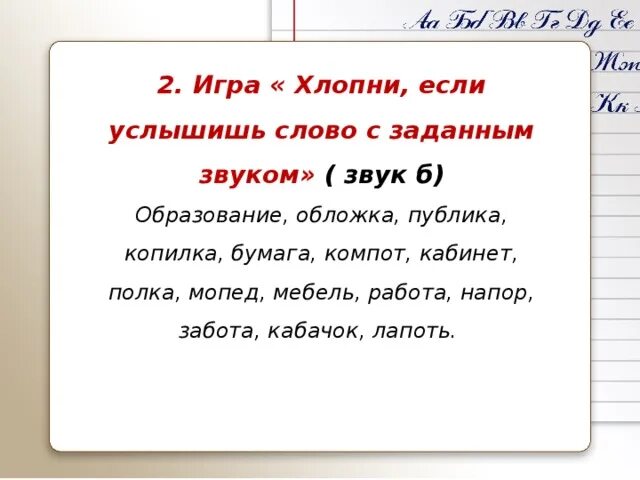 Аа Бб Вв Гг Дд Ее
Жж
Кк

2. Игра « Хлопни, если услышишь слово с заданным звуком» ( звук б)

Образование, обложка, публика, копилка, бумага, компот, кабинет, полка, мопед, мебель, работа, напор, забота, кабачок, лапоть.